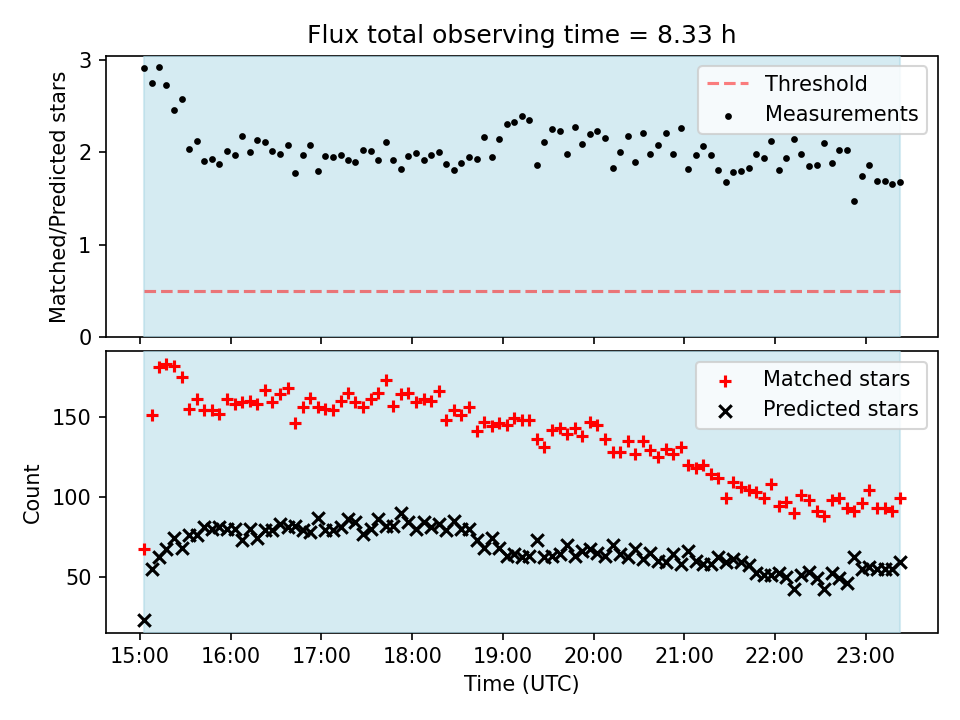 Flux total observing time = 8.33 h

Matched/Predicted stars

3
2
1
0

Threshold
Measurements

Count

150
100
50

Matched stars
Predicted stars

15:00 16:00 17:00 18:00 19:00 20:00 21:00 22:00 23:00

Time (UTC)